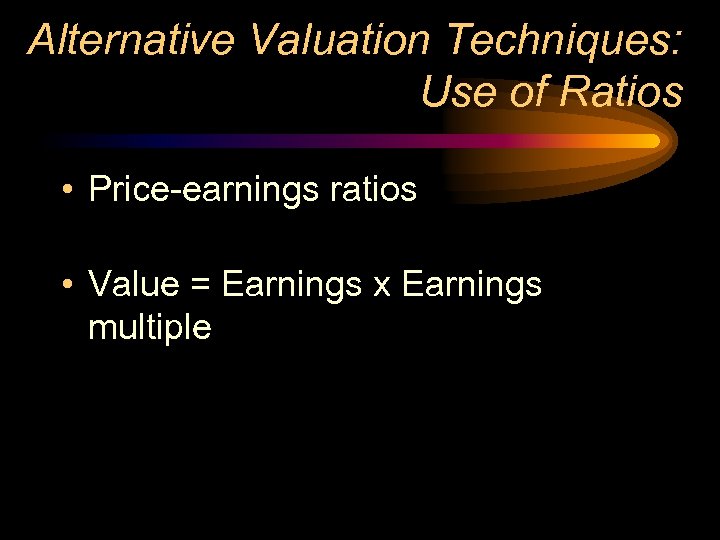 Alternative Valuation Techniques: Use of Ratios

• Price-earnings ratios

• Value = Earnings x Earnings multiple